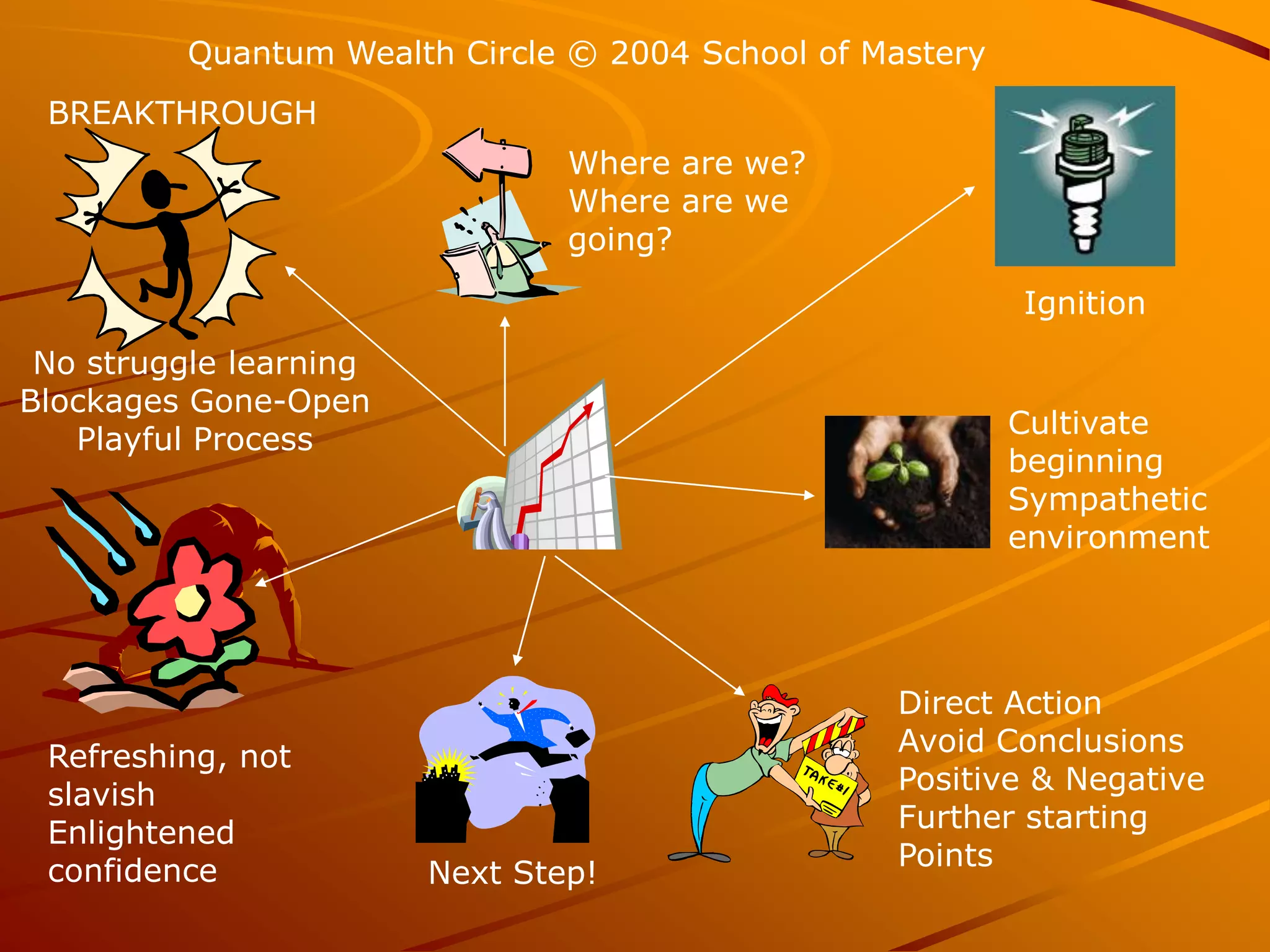 Quantum Wealth Circle © 2004 School of Mastery

BREAKTHROUGH

Where are we?
Where are we going?

Ignition

No struggle learning
Blockages Gone-Open
Playful Process

Cultivate beginning
Sympathetic environment

Refreshing, not slavish
Enlightened confidence

Next Step!

TAKE #1

Direct Action
Avoid Conclusions
Positive & Negative
Further starting Points